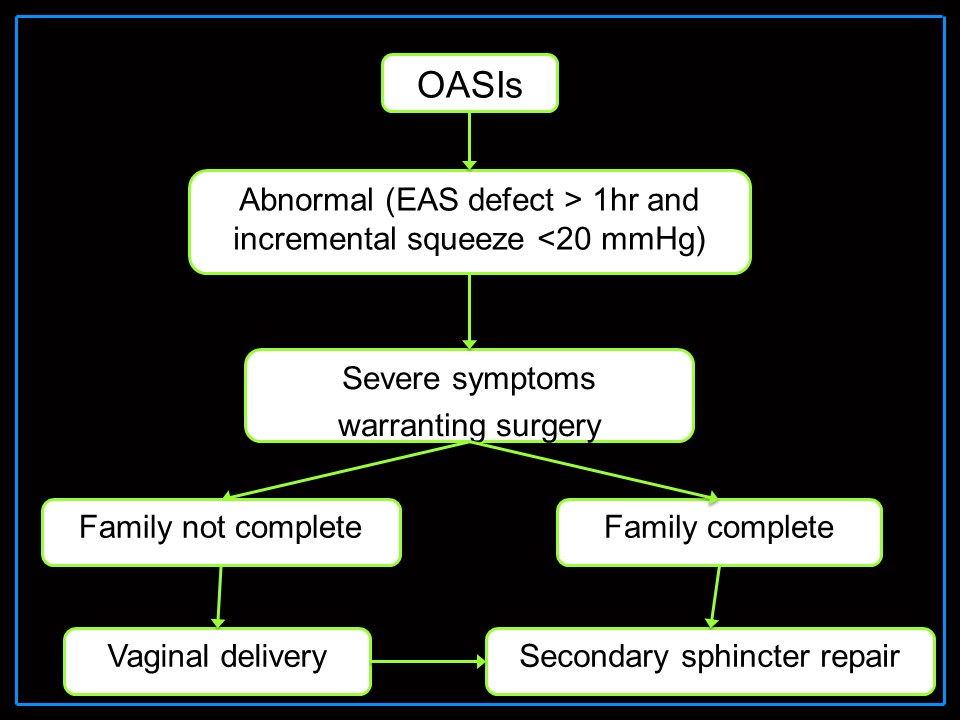 OASIs

Abnormal (EAS defect > 1hr and incremental squeeze <20 mmHg)

Severe symptoms warranting surgery

Family not complete

Family complete

Vaginal delivery

Secondary sphincter repair